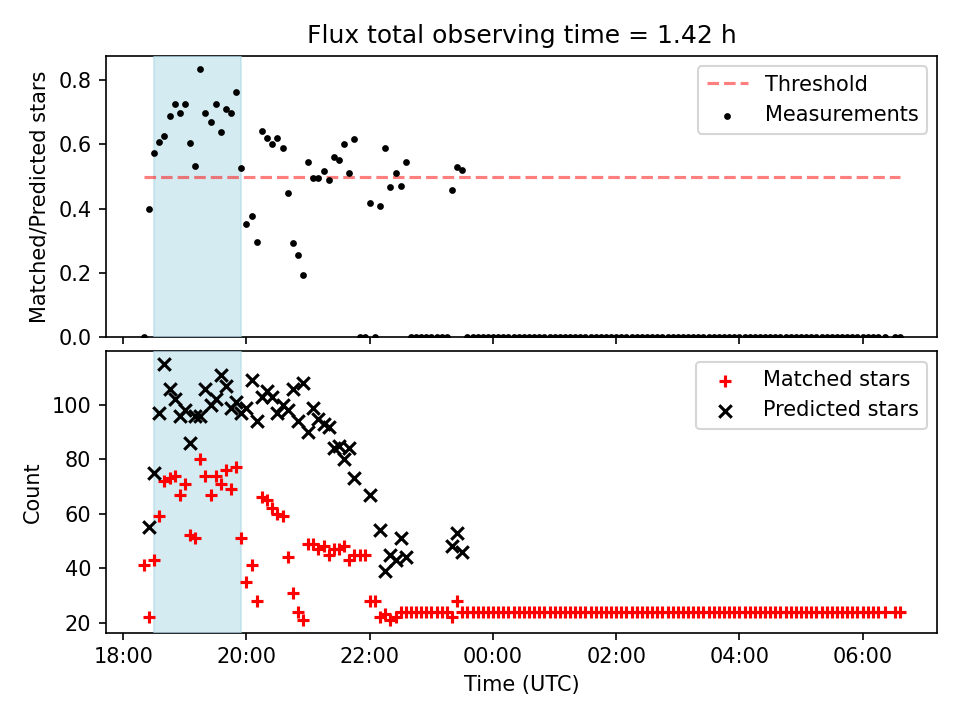 Flux total observing time = 1.42 h

Matched/Predicted stars

0.8
0.6
0.4
0.2
0.0

Threshold
Measurements

Count

100
80
60
40
20

Matched stars
Predicted stars

18:00
20:00
22:00
00:00
02:00
04:00
06:00

Time (UTC)